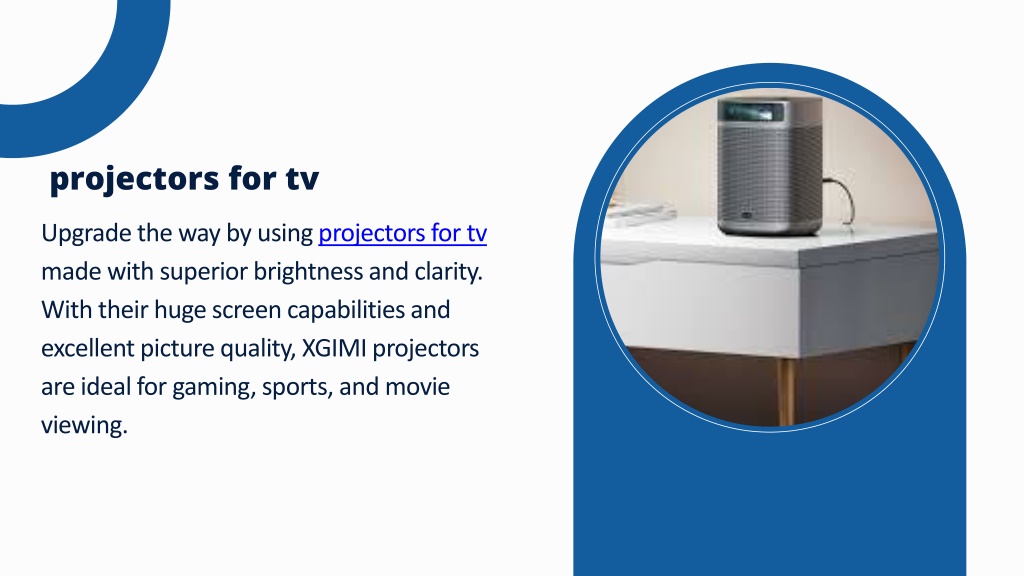 projectors for tv

Upgrade the way by using projectors for tv made with superior brightness and clarity. With their huge screen capabilities and excellent picture quality, XGIMI projectors are ideal for gaming, sports, and movie viewing.